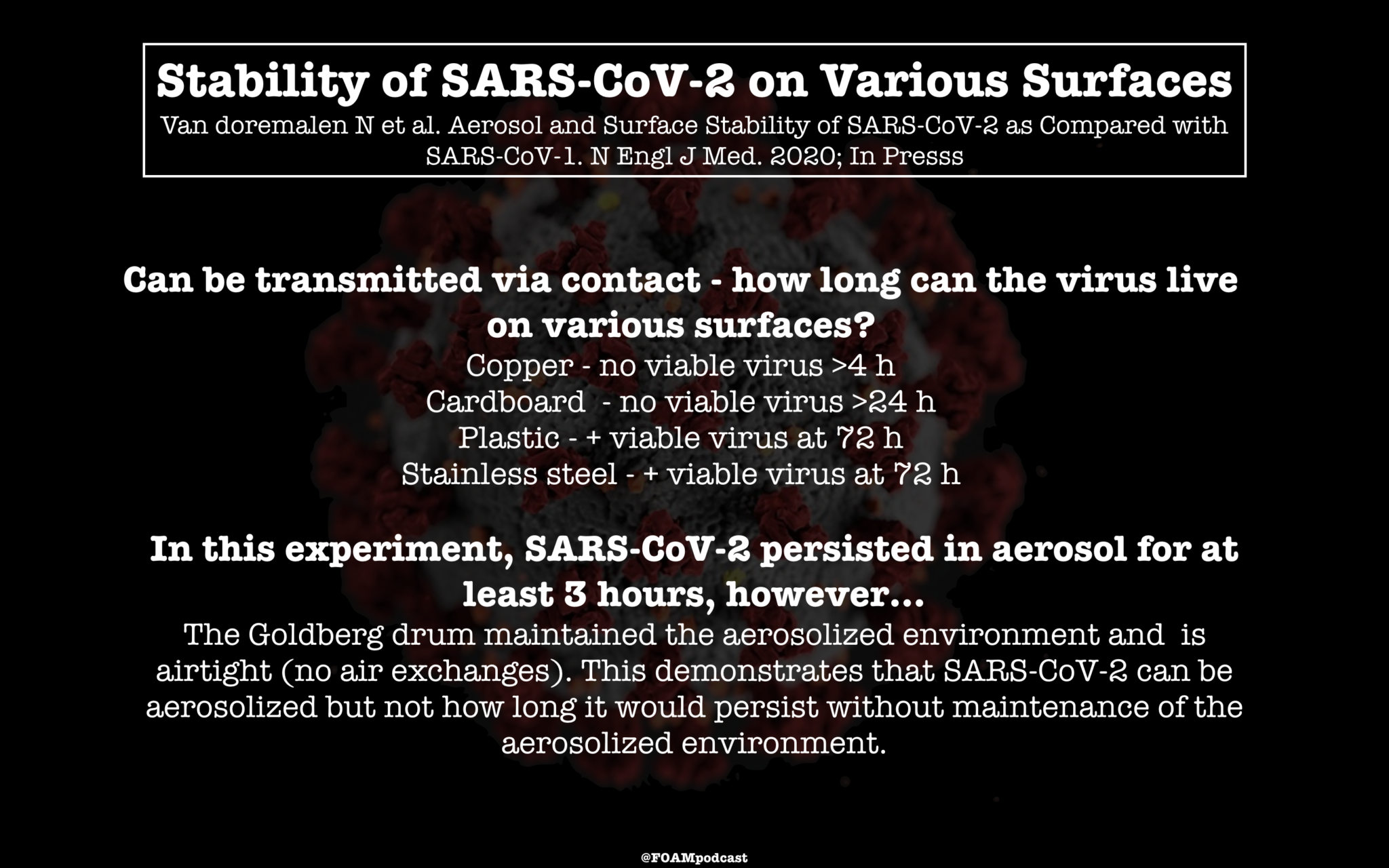 Stability of SARS-CoV-2 on Various Surfaces
Van doremalen N et al. Aerosol and Surface Stability of SARS-CoV-2 as Compared with SARS-CoV-1. N Engl J Med. 2020; In Presss

Can be transmitted via contact - how long can the virus live on various surfaces?
Copper - no viable virus >4 h
Cardboard - no viable virus >24 h
Plastic - + viable virus at 72 h
Stainless steel - + viable virus at 72 h

In this experiment, SARS-CoV-2 persisted in aerosol for at least 3 hours, however…
The Goldberg drum maintained the aerosolized environment and is airtight (no air exchanges). This demonstrates that SARS-CoV-2 can be aerosolized but not how long it would persist without maintenance of the aerosolized environment.

@FOAMpodcast